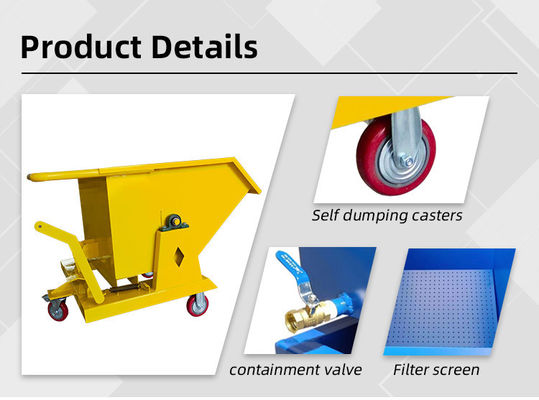 Product Details

Self dumping casters

containment valve

Filter screen